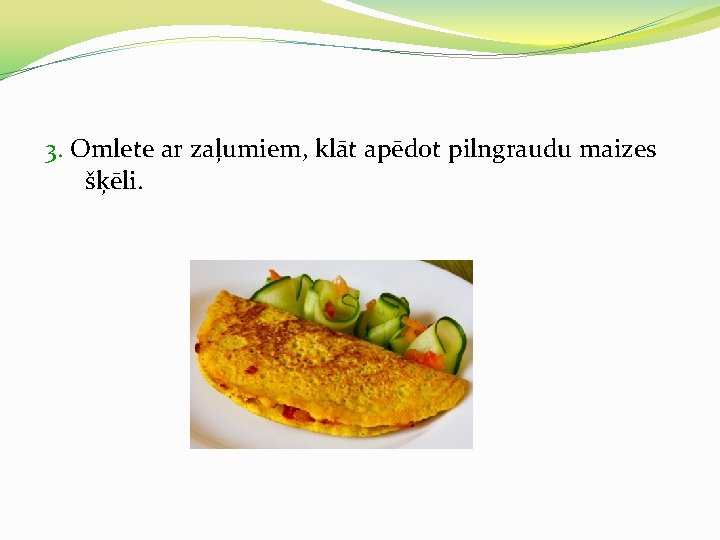 3. Omlete ar zaļumiem, klāt apēdot pilngraudu maizes šķēli.